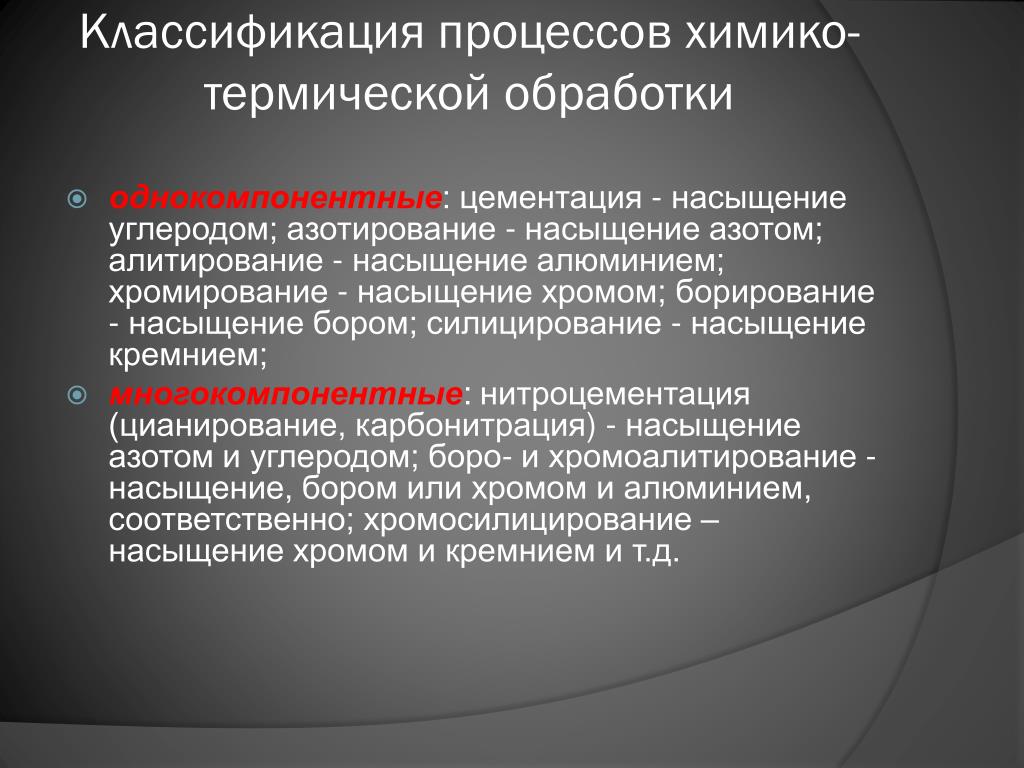 Классификация процессов химико-термической обработки

однокомпонентные: цементация - насыщение углеродом; азотирование - насыщение азотом; алитирование - насыщение алюминием; хромирование - насыщение хромом; борирование - насыщение бором; силицирование - насыщение кремнием;

многокомпонентные: нитроцементация (цианирование, карбонитрация) - насыщение азотом и углеродом; боро- и хромоалитирование - насыщение, бором или хромом и алюминием, соответственно; хромосилицирование – насыщение хромом и кремнием и т.д.